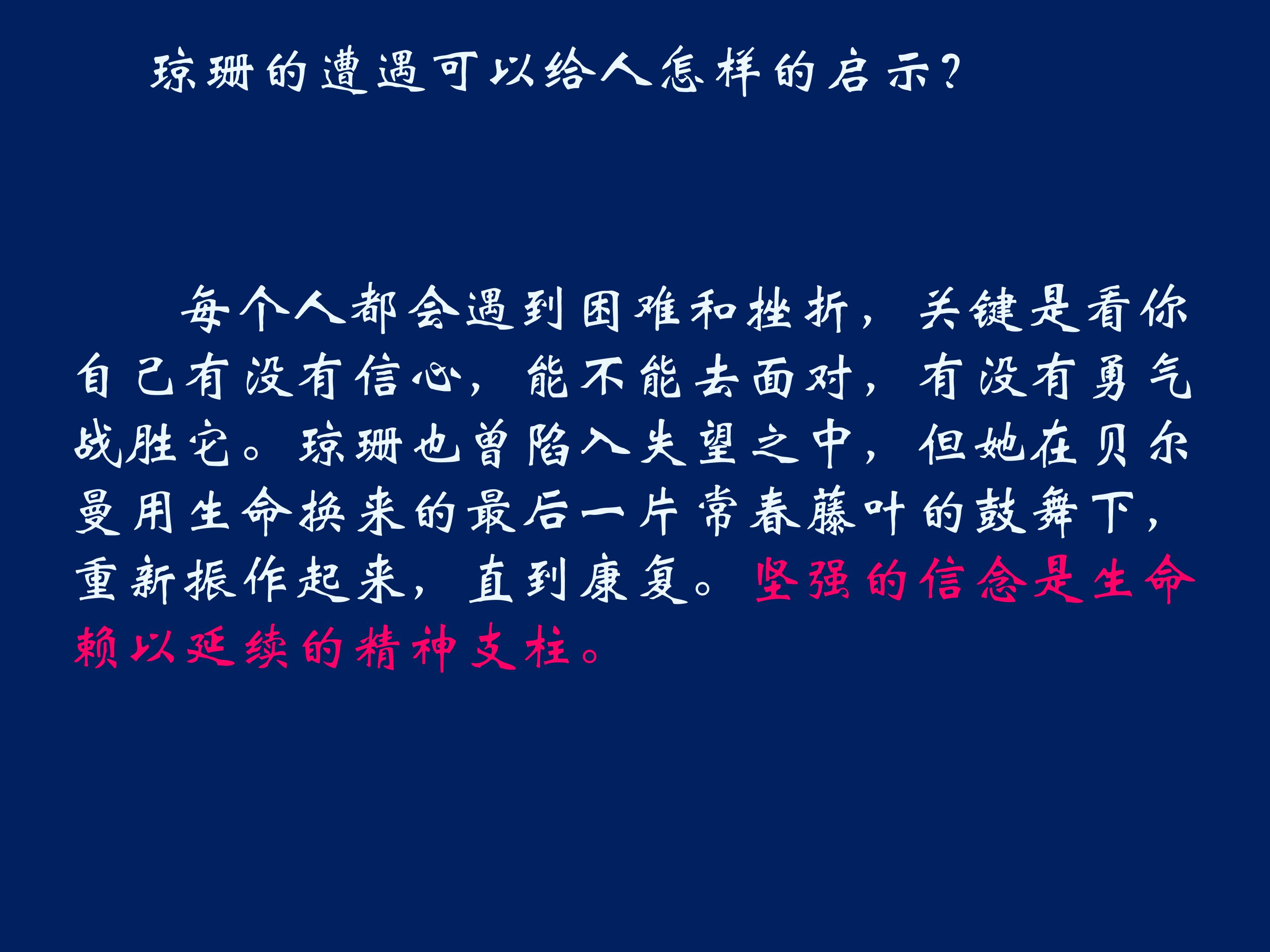 琼珊的遭遇可以给人怎样的启示?

每个人都会遇到困难和挫折，关键是看你自己有没有信心，能不能去面对，有没有勇气战胜它。琼珊也曾陷入失望之中，但她在贝尔曼用生命换来的最后一片常春藤叶的鼓舞下，重新振作起来，直到康复。坚强的信念是生命赖以延续的精神支柱。